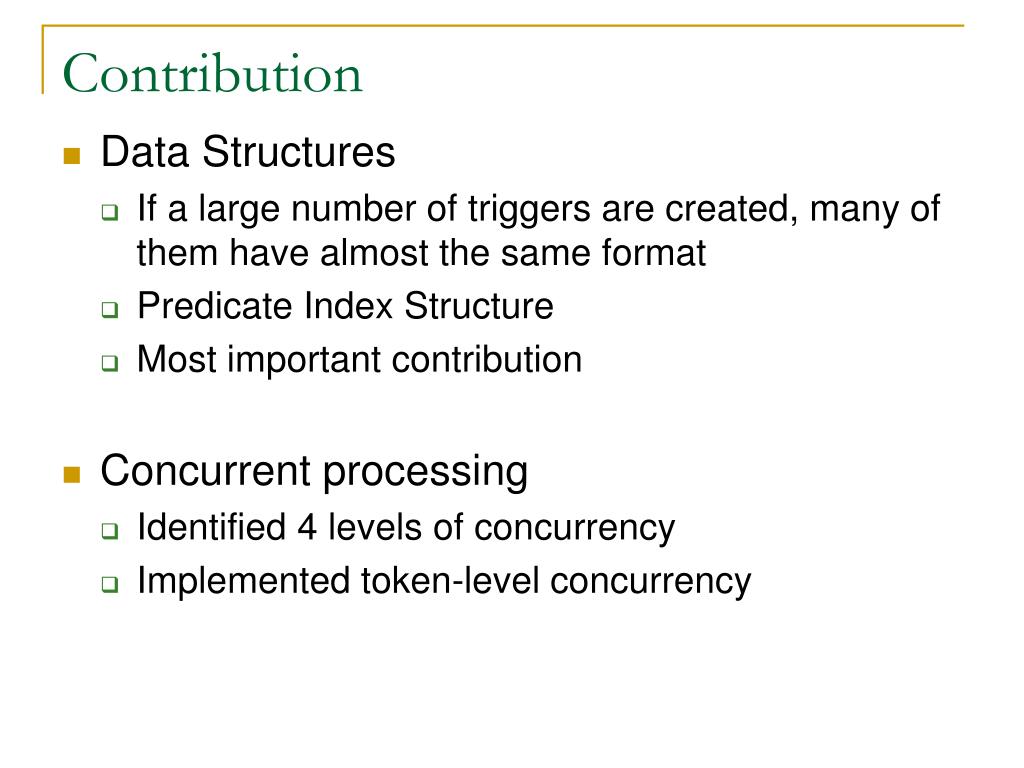 Contribution

Data Structures

If a large number of triggers are created, many of them have almost the same format

Predicate Index Structure

Most important contribution

Concurrent processing

Identified 4 levels of concurrency

Implemented token-level concurrency